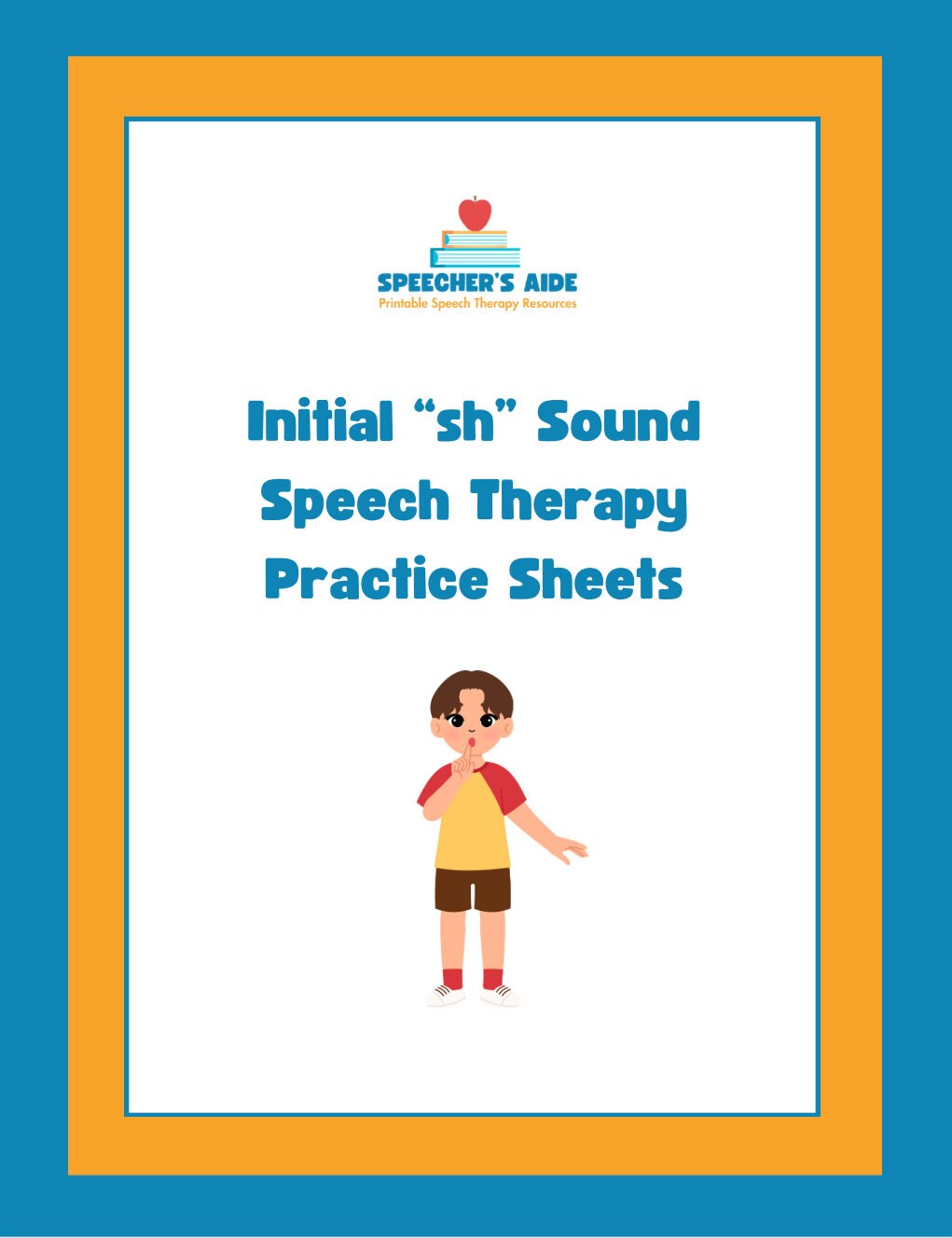 SPEECHER'S AIDE
Printable Speech Therapy Resources

Initial “sh” Sound
Speech Therapy
Practice Sheets